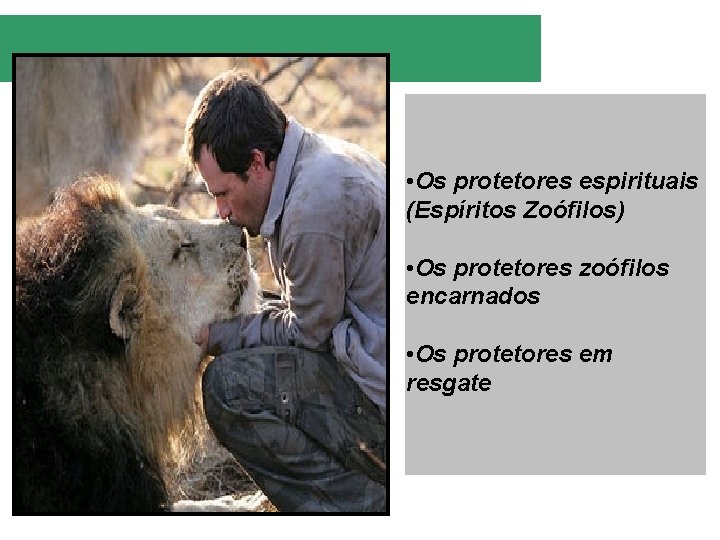 •Os protetores espirituais (Espíritos Zoófilos)

•Os protetores zoófilos encarnados

•Os protetores em resgate